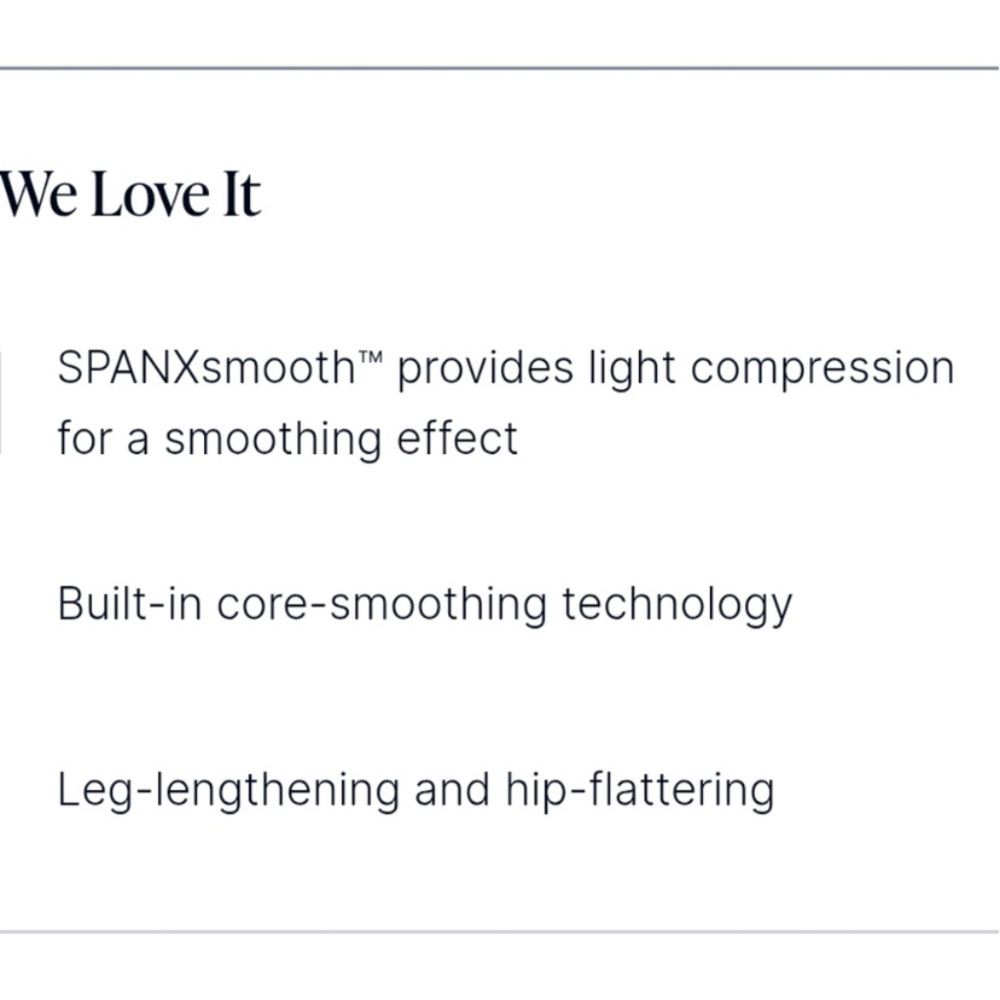 We Love It

SPANXsmooth™ provides light compression for a smoothing effect

Built-in core-smoothing technology

Leg-lengthening and hip-flattering